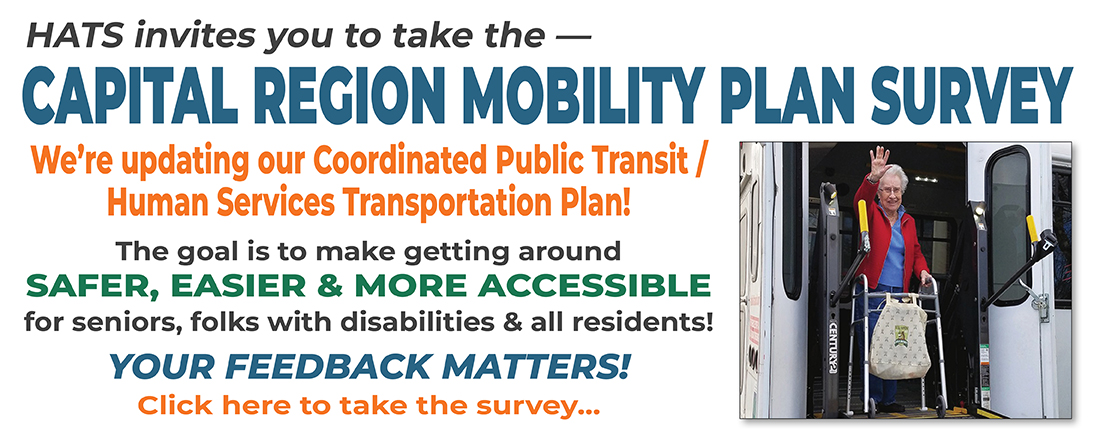 HATS invites you to take the —

CAPITAL REGION MOBILITY PLAN SURVEY

We're updating our Coordinated Public Transit / Human Services Transportation Plan!

The goal is to make getting around SAFER, EASIER & MORE ACCESSIBLE for seniors, folks with disabilities & all residents!

YOUR FEEDBACK MATTERS!

Click here to take the survey...

CENTURY